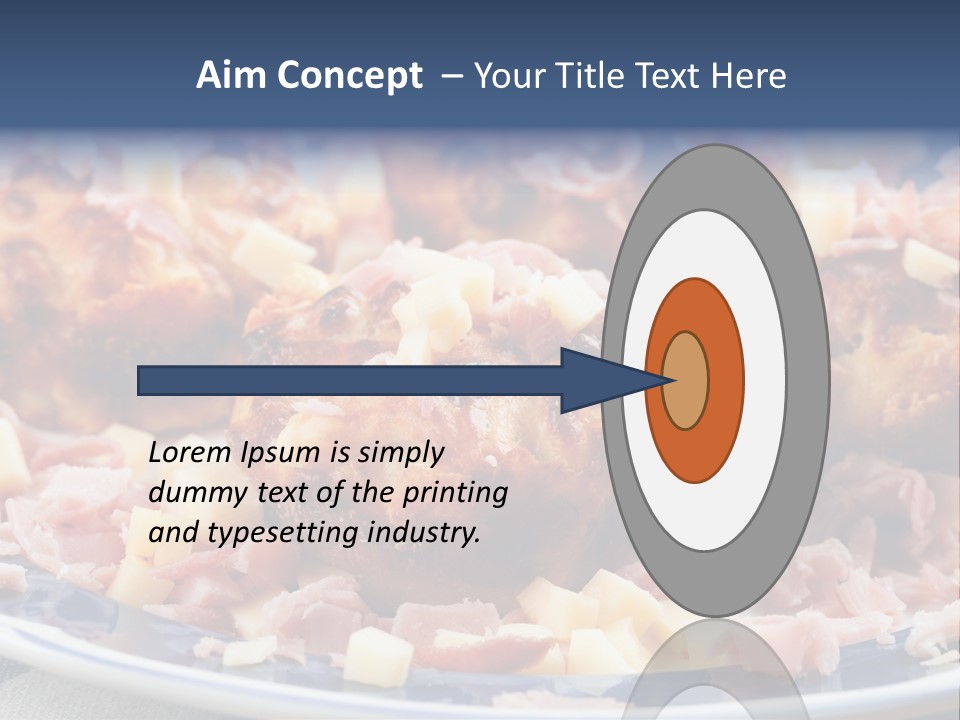 Aim Concept – Your Title Text Here

Lorem Ipsum is simply dummy text of the printing and typesetting industry.